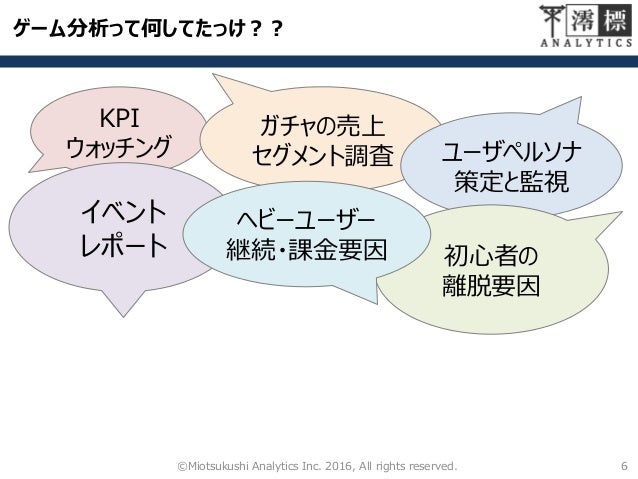 ゲーム分析って何してたっけ？？

澪標
ANALYTICS

KPI
ウォッチング

ガチャの売上
セグメント調査

ユーザペルソナ
策定と監視

イベント
レポート

ヘビーユーザー
継続・課金要因

初心者の
離脱要因

©Miotsukushi Analytics Inc. 2016, All rights reserved.

6